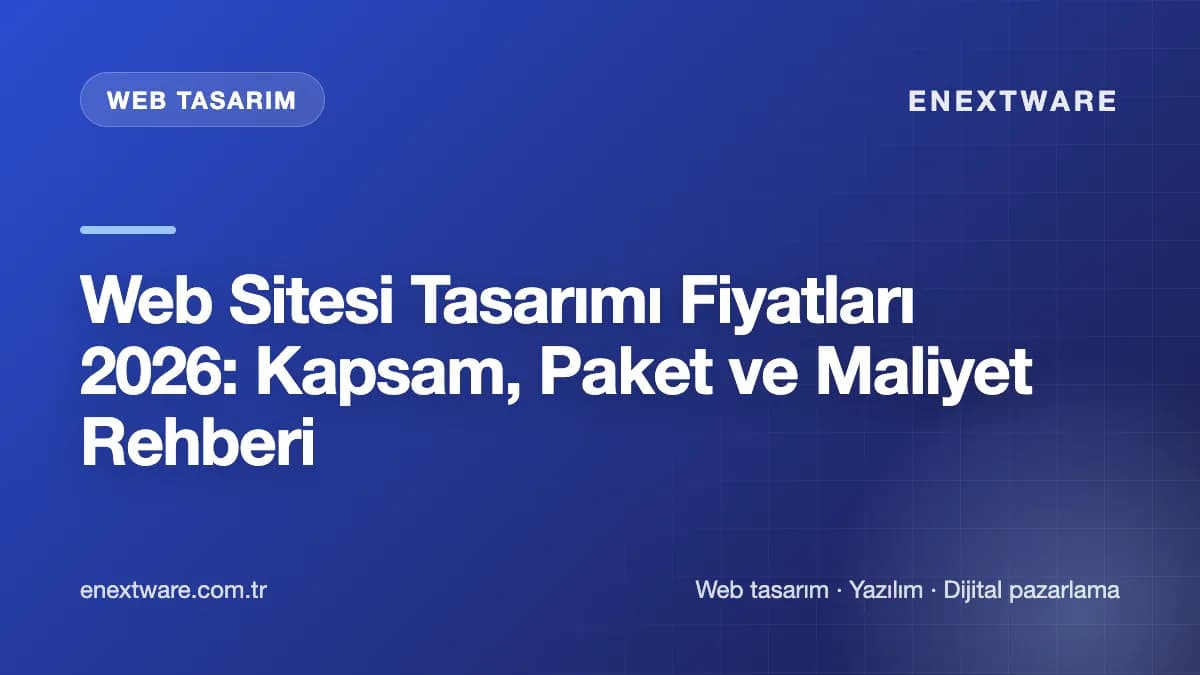 WEB TASARIM

ENEXTWARE

Web Sitesi Tasarımı Fiyatları 2026: Kapsam, Paket ve Maliyet Rehberi

enextware.com.tr

Web tasarım · Yazılım · Dijital pazarlama